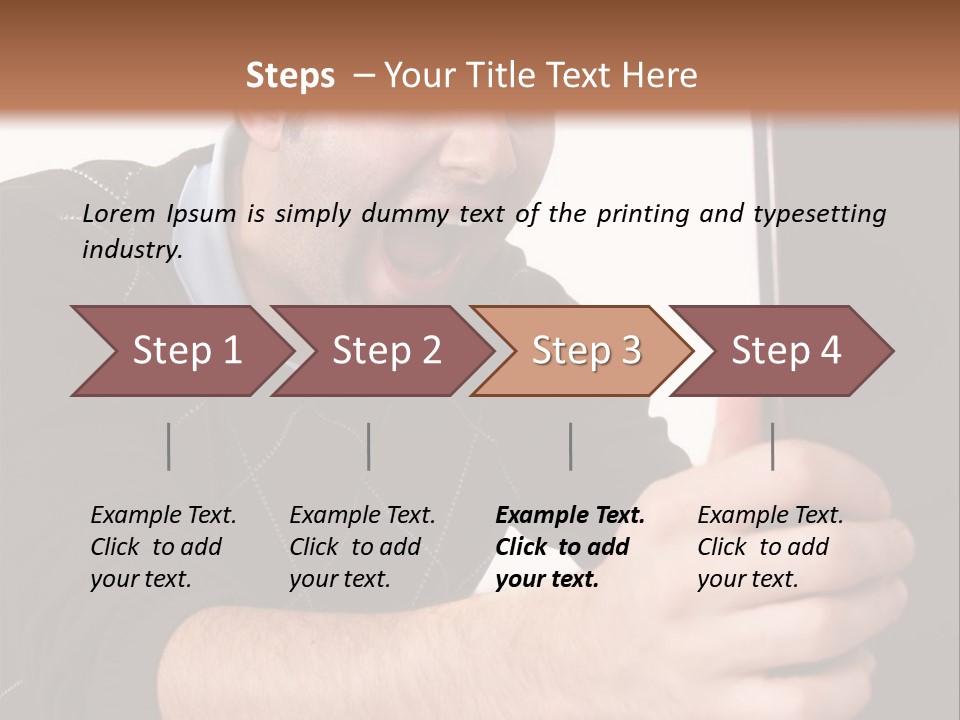 Steps – Your Title Text Here

Lorem Ipsum is simply dummy text of the printing and typesetting industry.

Step 1

Step 2

Step 3

Step 4

Example Text. Click to add your text.

Example Text. Click to add your text.

Example Text. Click to add your text.

Example Text. Click to add your text.